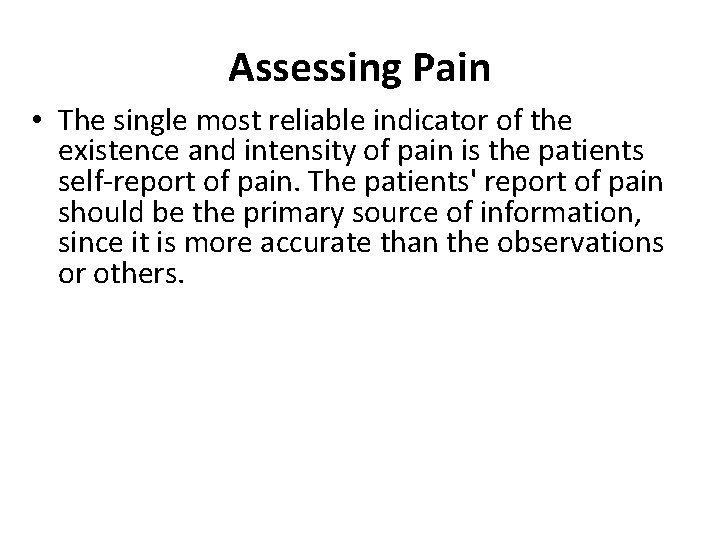 Assessing Pain

• The single most reliable indicator of the existence and intensity of pain is the patients self-report of pain. The patients' report of pain should be the primary source of information, since it is more accurate than the observations or others.